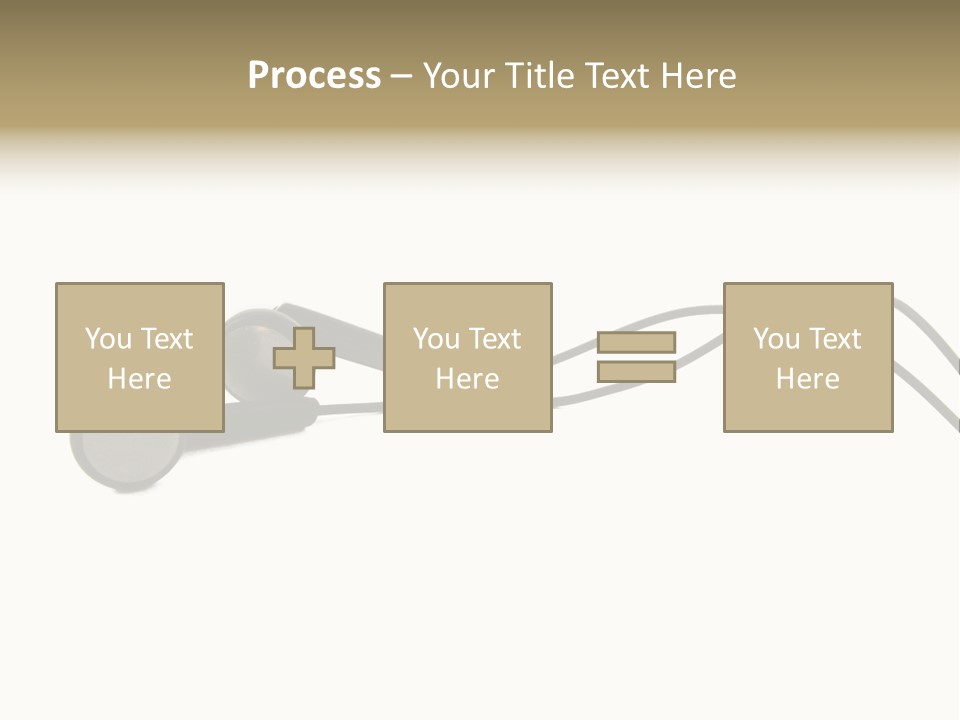 Process – Your Title Text Here

You Text Here

You Text Here

You Text Here